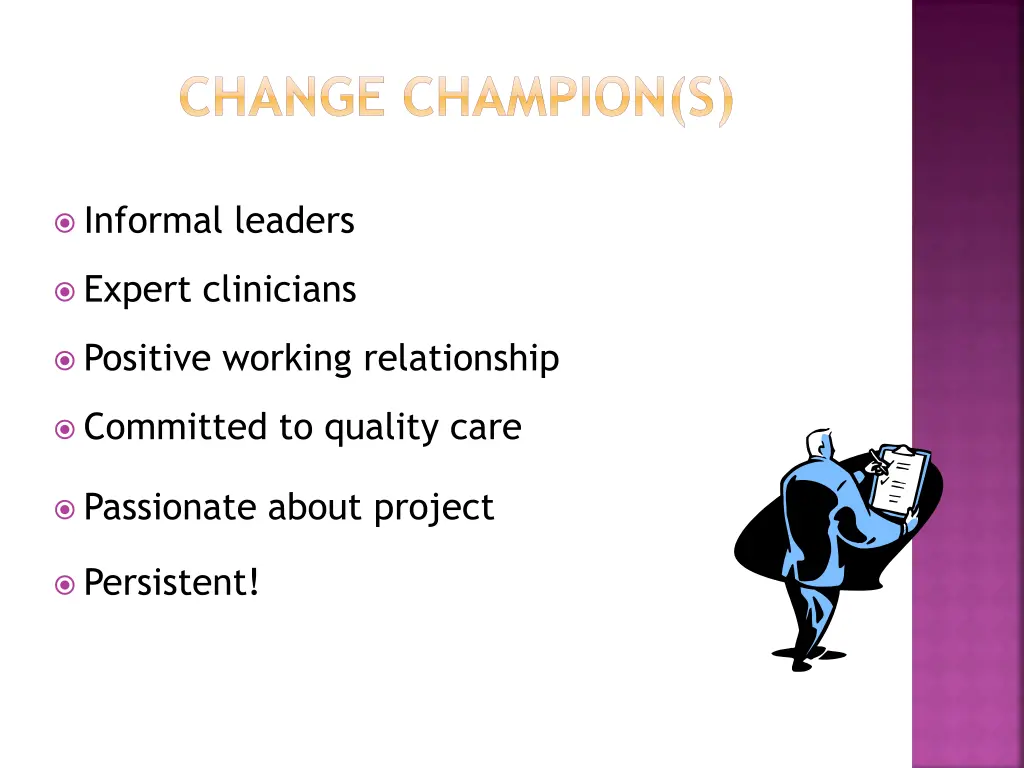 CHANGE CHAMPION(S)

Informal leaders

Expert clinicians

Positive working relationship

Committed to quality care

Passionate about project

Persistent!